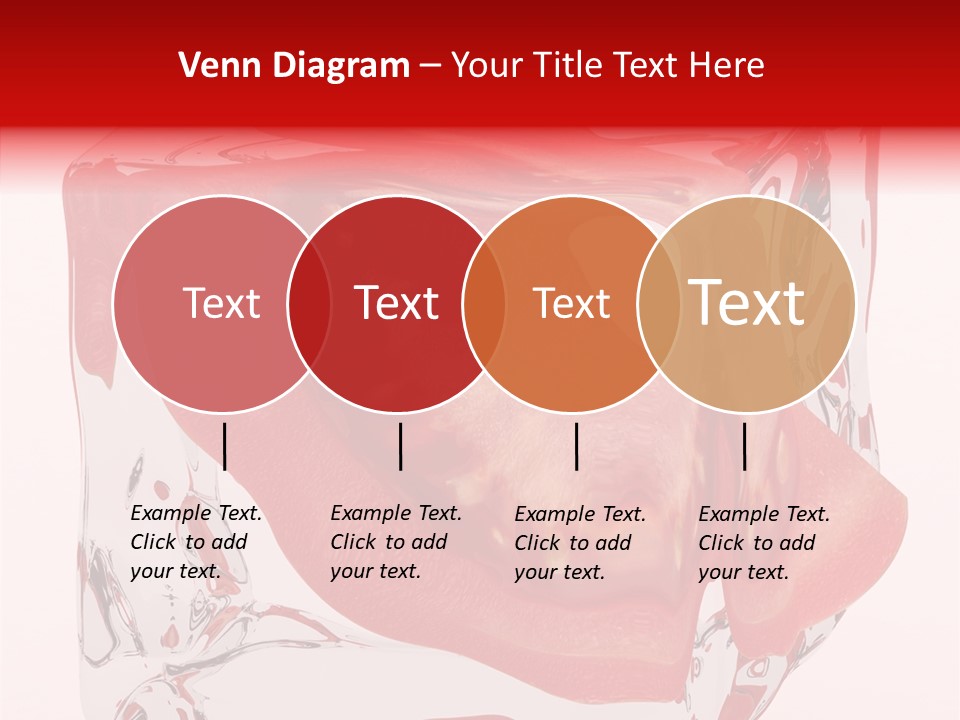 Venn Diagram – Your Title Text Here

Text

Text

Text

Text

Example Text. Click to add your text.

Example Text. Click to add your text.

Example Text. Click to add your text.

Example Text. Click to add your text.